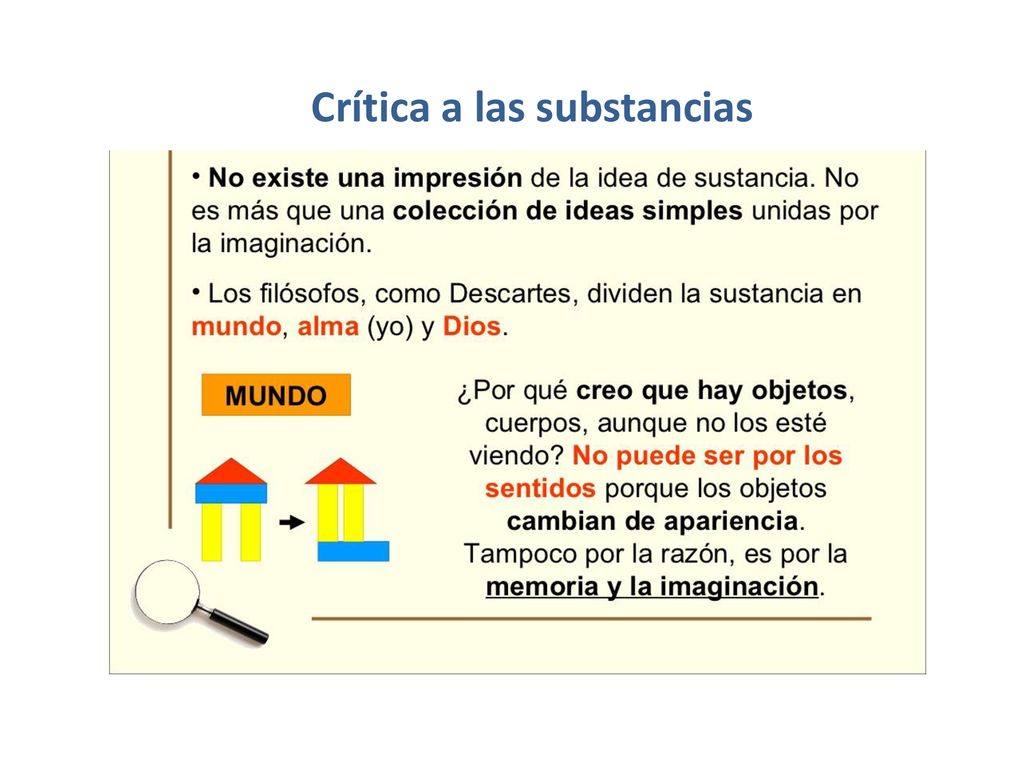 Crítica a las substancias

• No existe una impresión de la idea de sustancia. No es más que una colección de ideas simples unidas por la imaginación.

• Los filósofos, como Descartes, dividen la sustancia en mundo, alma (yo) y Dios.

MUNDO

¿Por qué creo que hay objetos, cuerpos, aunque no los esté viendo? No puede ser por los sentidos porque los objetos cambian de apariencia. Tampoco por la razón, es por la memoria y la imaginación.